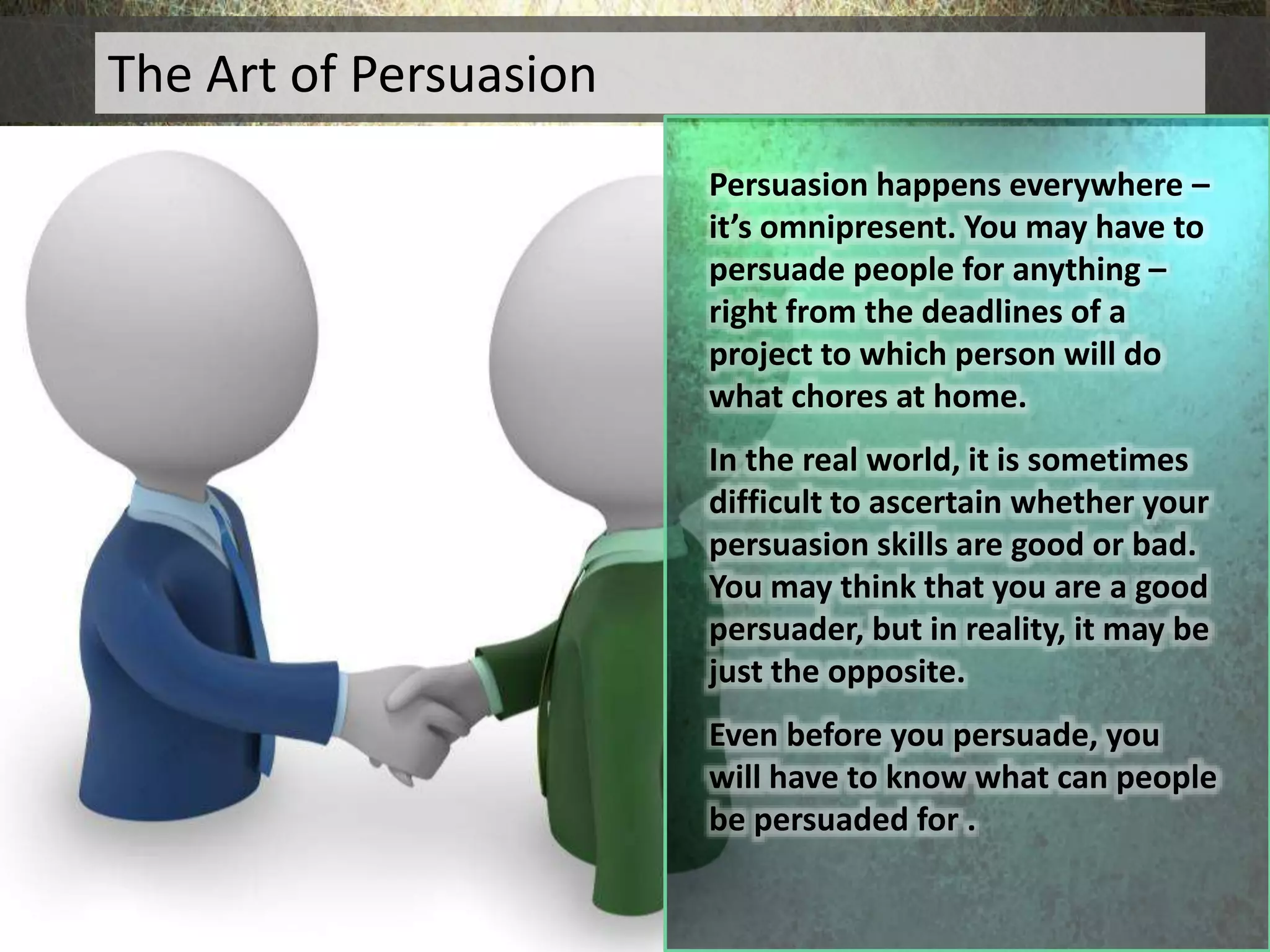 The Art of Persuasion

Persuasion happens everywhere – it's omnipresent. You may have to persuade people for anything – right from the deadlines of a project to which person will do what chores at home.

In the real world, it is sometimes difficult to ascertain whether your persuasion skills are good or bad. You may think that you are a good persuader, but in reality, it may be just the opposite.

Even before you persuade, you will have to know what can people be persuaded for .